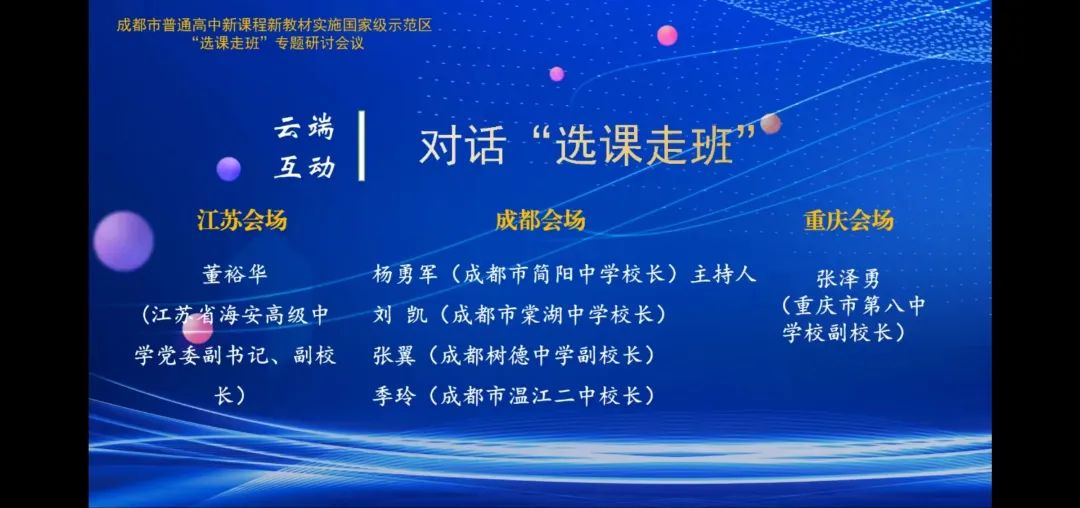 成都市普通高中新课程新教材实施国家级示范区
“选课走班”专题研讨会议

云端
互动

对话“选课走班”

江苏会场

董裕华
（江苏省海安高级中学党委副书记、副校长）

成都会场

杨勇军（成都市简阳中学校长）主持人
刘 凯（成都市棠湖中学校长）
张翼（成都树德中学副校长）
季玲（成都市温江二中校长）

重庆会场

张泽勇
（重庆市第八中学校副校长）